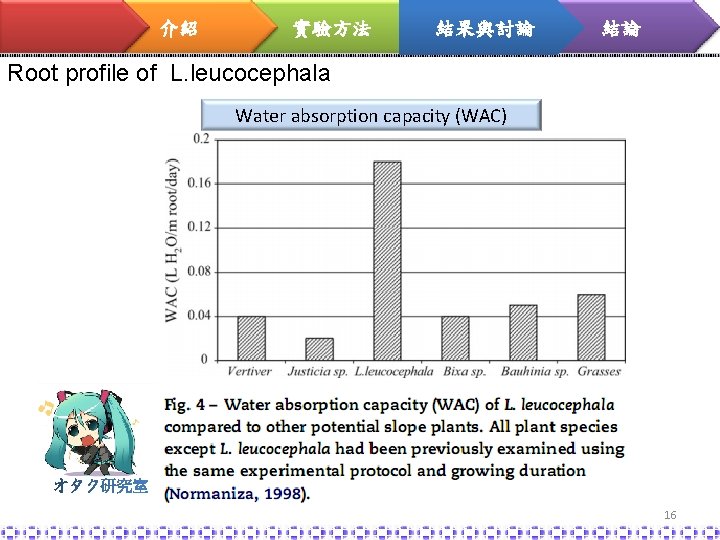 介紹 實驗方法 結果與討論 結論

Root profile of L.leucocephala

Water absorption capacity (WAC)

WAC (L $H_2O$/m root/day)

0.2
0.16
0.12
0.08
0.04
0

Vertiver Justicia sp. L.leucocephala Bixa sp. Bauhinia sp. Grasses

Fig. 4 – Water absorption capacity (WAC) of L. leucocephala compared to other potential slope plants. All plant species except L. leucocephala had been previously examined using the same experimental protocol and growing duration (Normaniza, 1998).

オタク研究室

16